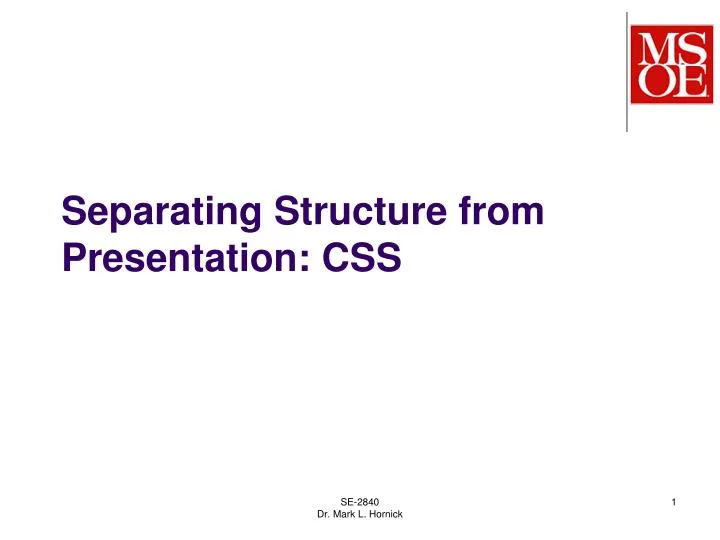 MS
OE

Separating Structure from Presentation: CSS

SE-2840
Dr. Mark L. Hornick

1